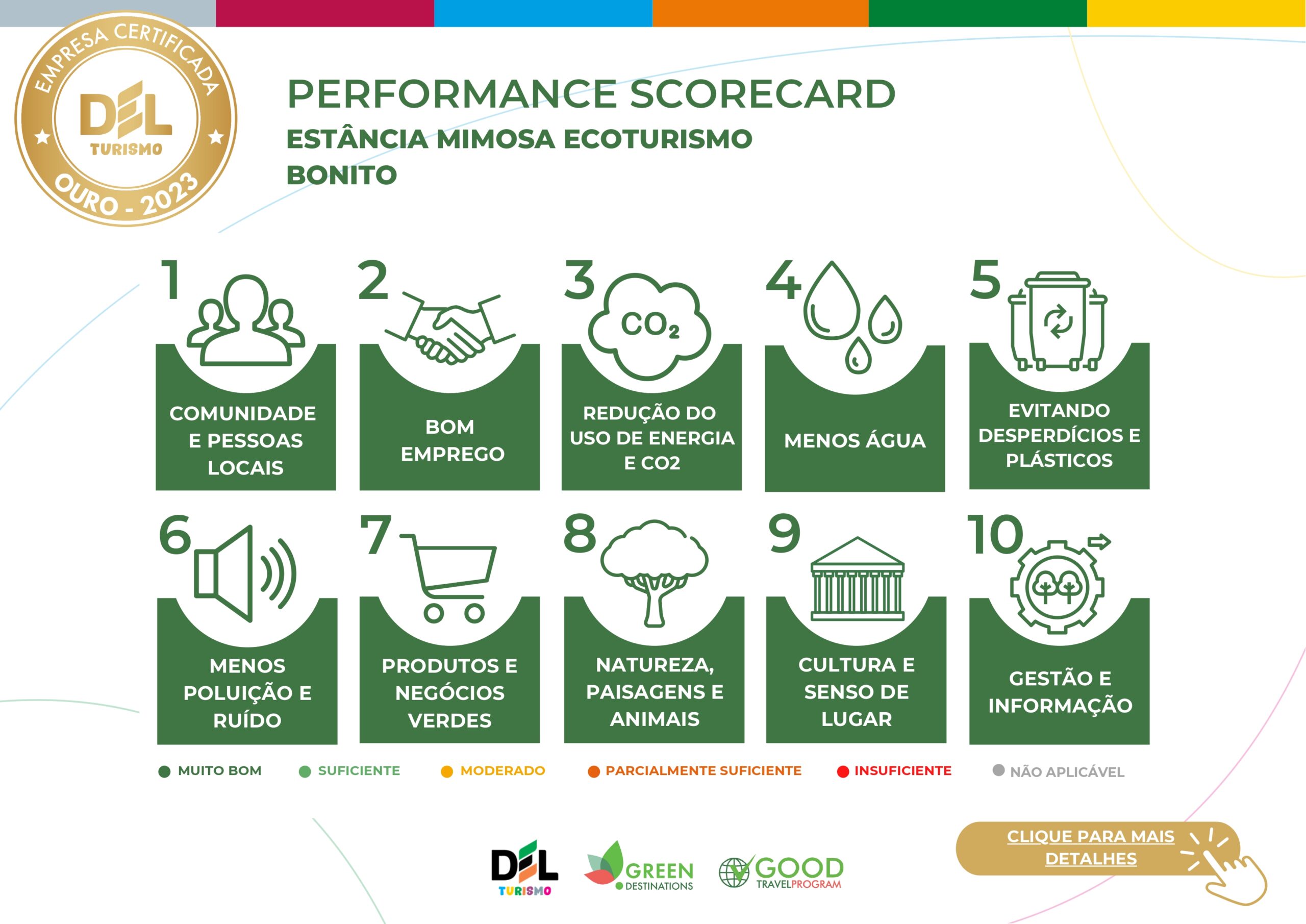 EMPRESA CERTIFICADA
DEL
TURISMO
OURO - 2023

PERFORMANCE SCORECARD
ESTÂNCIA MIMOSA ECOTURISMO
BONITO

1
COMUNIDADE E PESSOAS LOCAIS

2
BOM EMPREGO

3
$CO_2$
REDUÇÃO DO USO DE ENERGIA E CO2

4
MENOS ÁGUA

5
EVITANDO DESPERDÍCIOS E PLÁSTICOS

6
MENOS POLUIÇÃO E RUÍDO

7
PRODUTOS E NEGÓCIOS VERDES

8
NATUREZA, PAISAGENS E ANIMAIS

9
CULTURA E SENSO DE LUGAR

10
GESTÃO E INFORMAÇÃO

MUITO BOM
SUFICIENTE
MODERADO
PARCIALMENTE SUFICIENTE
INSUFICIENTE
NÃO APLICÁVEL

DEL TURISMO
GREEN DESTINATIONS
GOOD TRAVELPROGRAM

CLIQUE PARA MAIS DETALHES